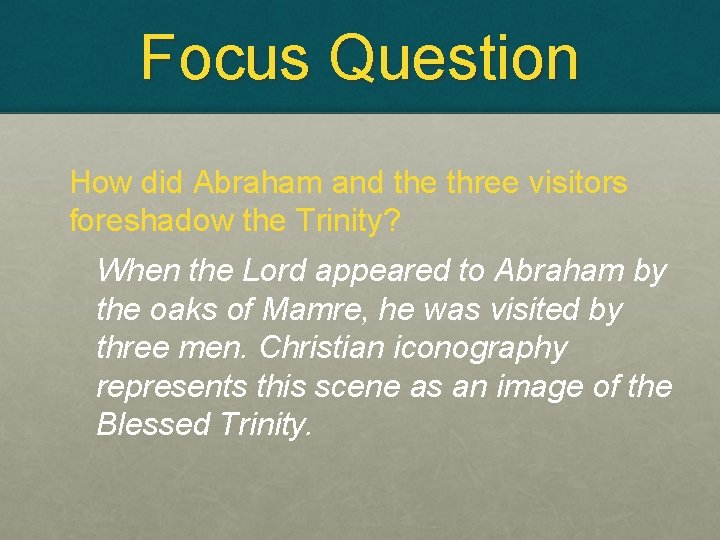 Focus Question

How did Abraham and the three visitors foreshadow the Trinity?

When the Lord appeared to Abraham by the oaks of Mamre, he was visited by three men. Christian iconography represents this scene as an image of the Blessed Trinity.